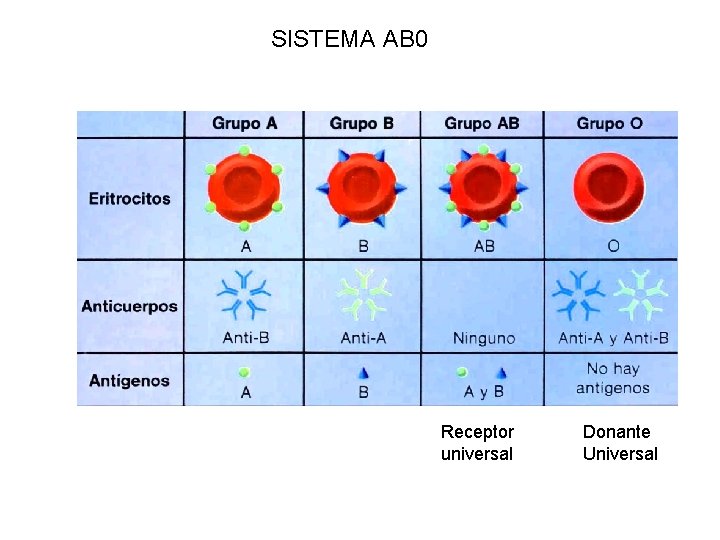 SISTEMA AB0

| | Grupo A | Grupo B | Grupo AB | Grupo O |
|---|---|---|---|---|
| Eritrocitos | A | B | AB | O |
| Anticuerpos | Anti-B | Anti-A | Ninguno | Anti-A y Anti-B |
| Antígenos | A | B | A y B | No hay antigenos |

Receptor universal

Donante Universal